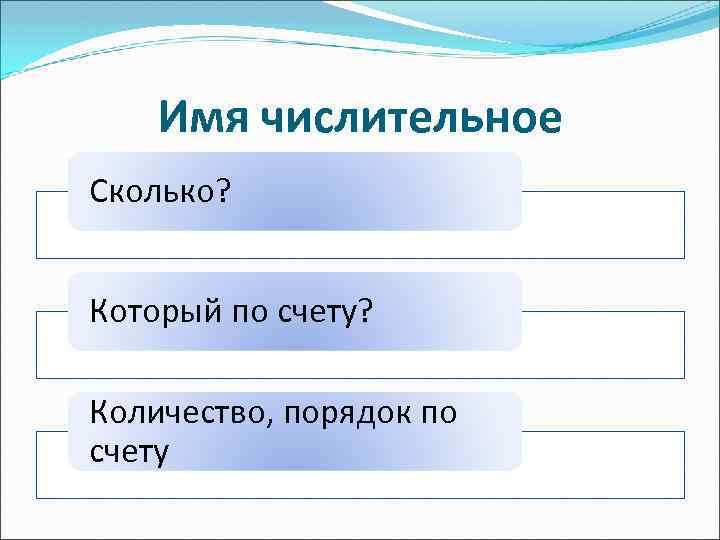 Имя числительное

Сколько?

Который по счету?

Количество, порядок по счету